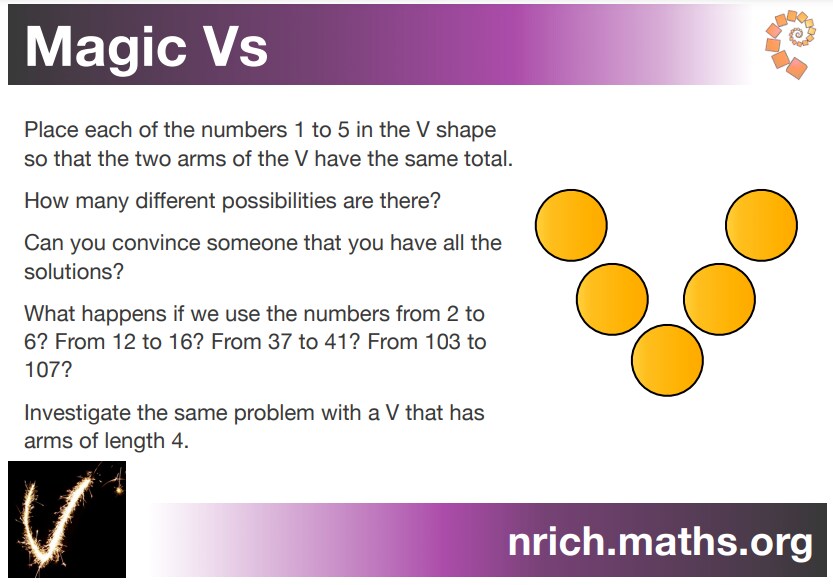 Magic Vs

Place each of the numbers 1 to 5 in the V shape so that the two arms of the V have the same total.

How many different possibilities are there?

Can you convince someone that you have all the solutions?

What happens if we use the numbers from 2 to 6? From 12 to 16? From 37 to 41? From 103 to 107?

Investigate the same problem with a V that has arms of length 4.

nrich.maths.org